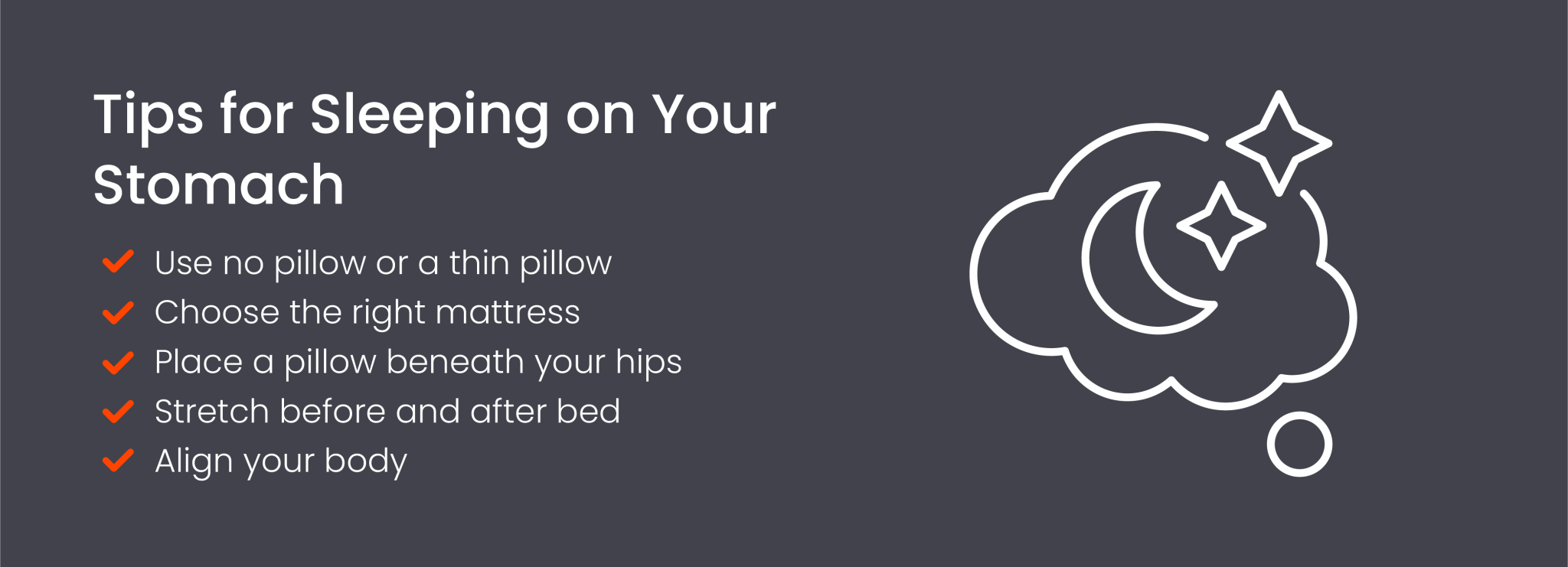 Tips for Sleeping on Your Stomach

Use no pillow or a thin pillow
Choose the right mattress
Place a pillow beneath your hips
Stretch before and after bed
Align your body